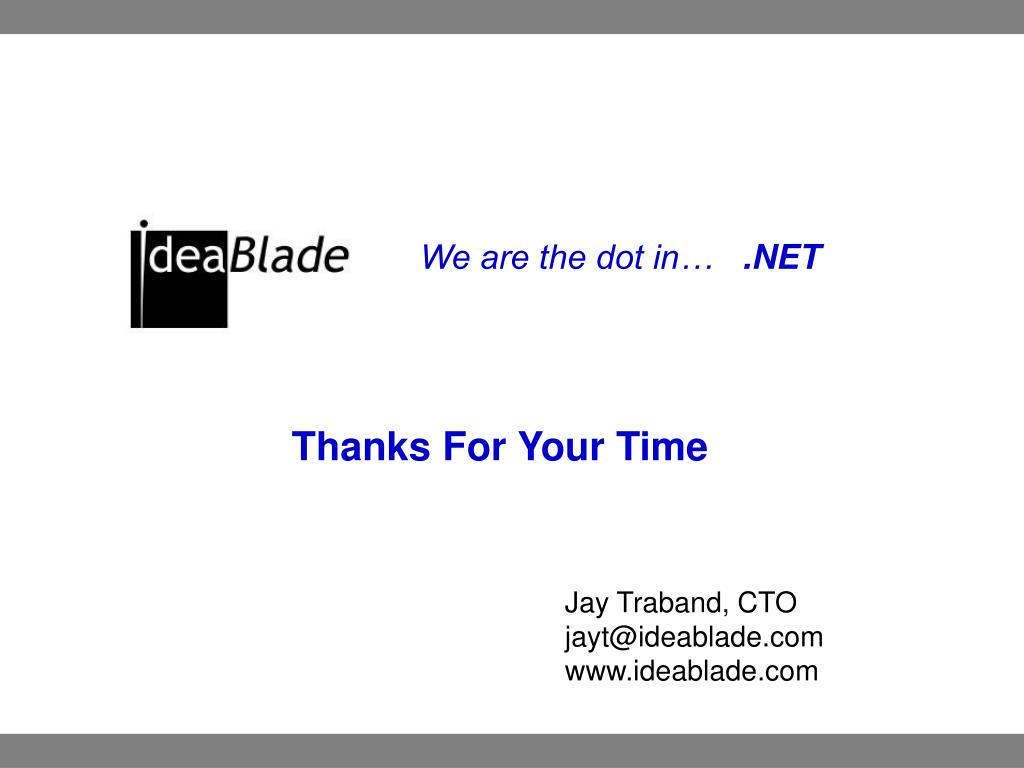 ideaBlade

We are the dot in… .NET

Thanks For Your Time

Jay Traband, CTO
jayt@ideablade.com
www.ideablade.com